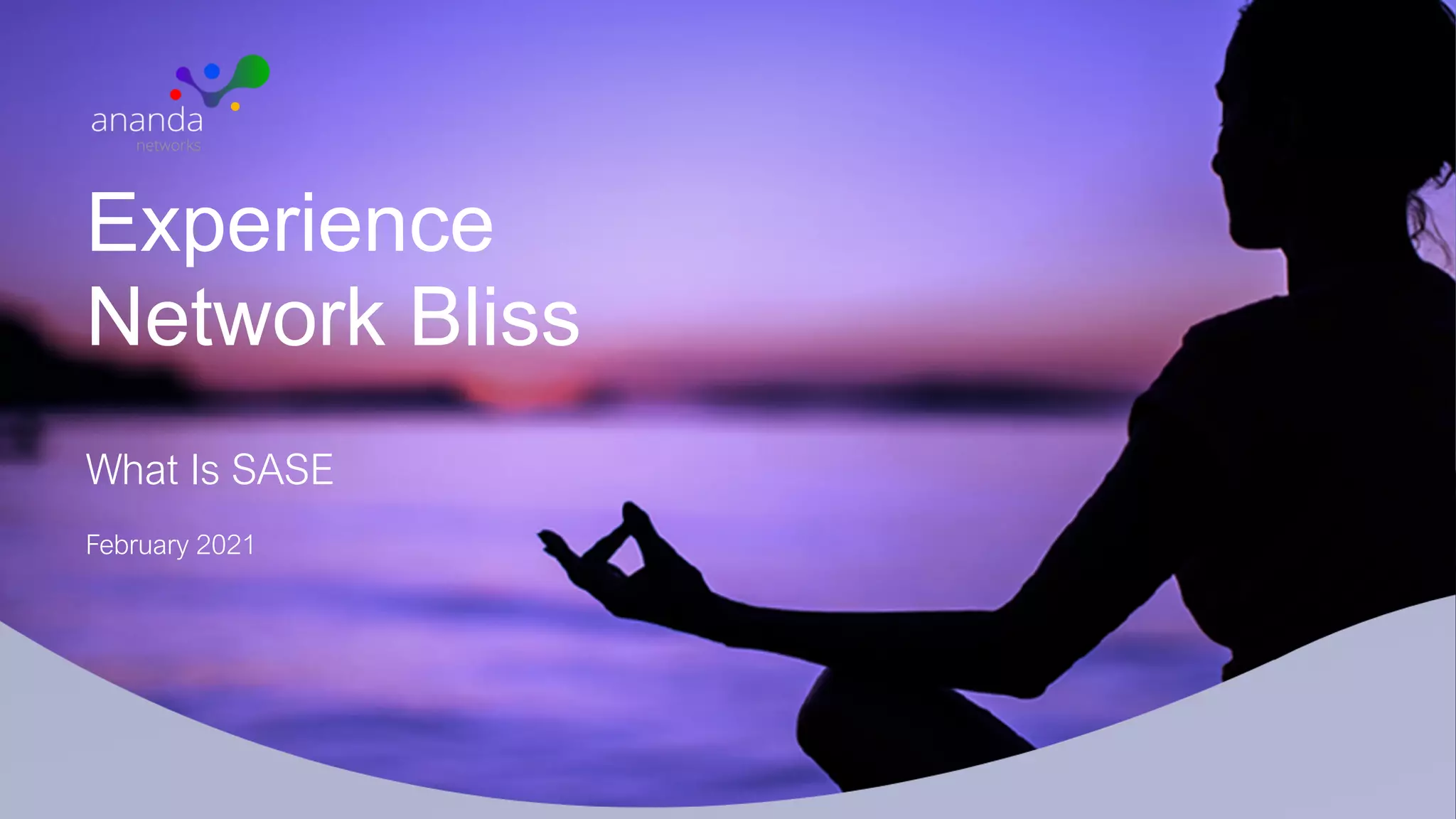 ananda
networks

Experience Network Bliss

What Is SASE

February 2021